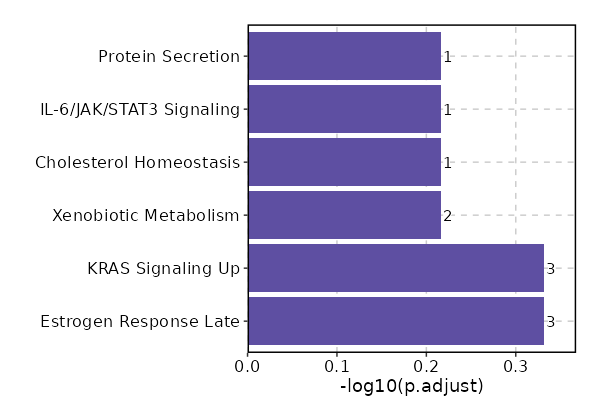 Protein Secretion 1
IL-6/JAK/STAT3 Signaling 1
Cholesterol Homeostasis 1
Xenobiotic Metabolism 2
KRAS Signaling Up 3
Estrogen Response Late 3

0.0 0.1 0.2 0.3
-log10(p.adjust)